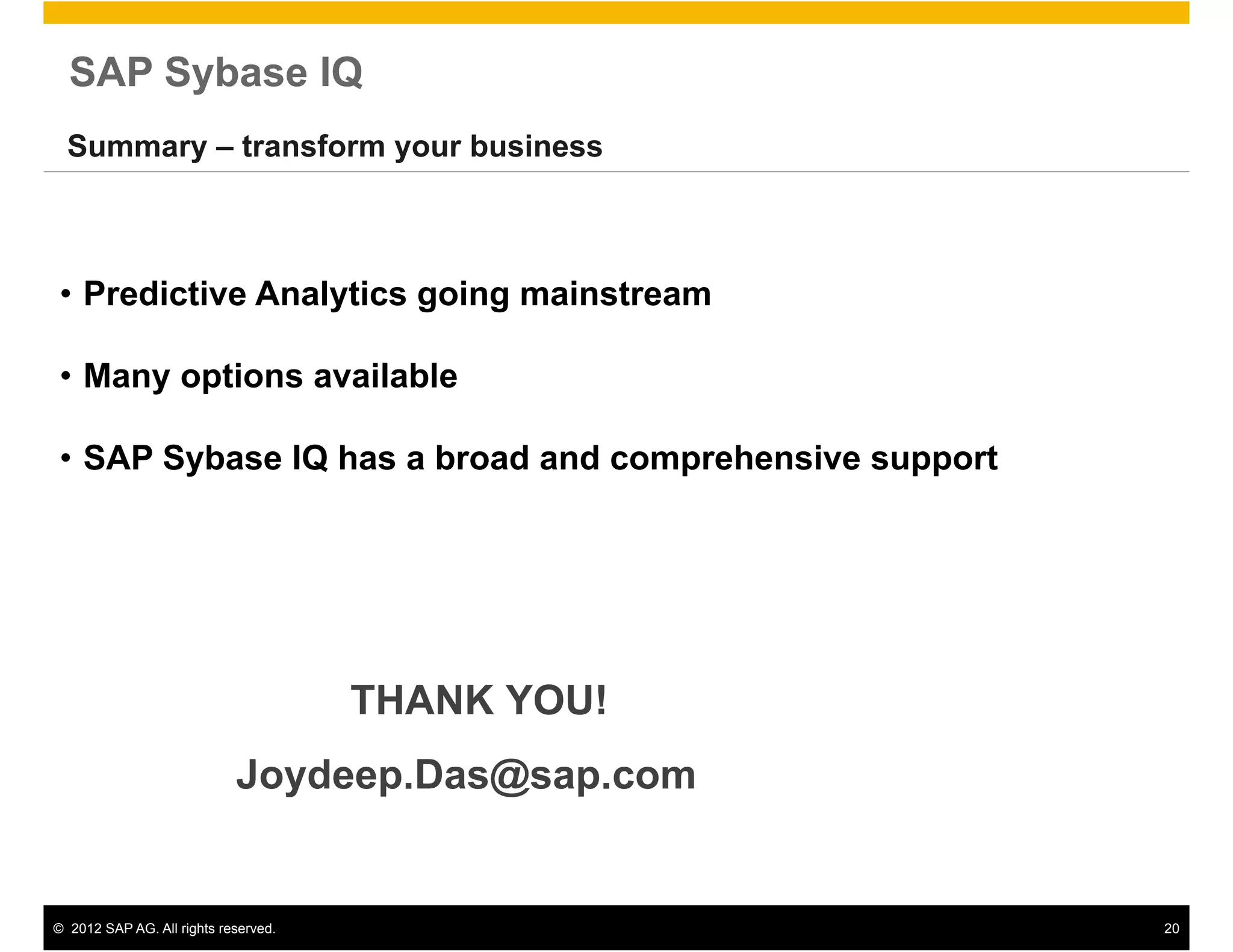 SAP Sybase IQ

Summary – transform your business

• Predictive Analytics going mainstream

• Many options available

• SAP Sybase IQ has a broad and comprehensive support

THANK YOU!

Joydeep.Das@sap.com

© 2012 SAP AG. All rights reserved.

20